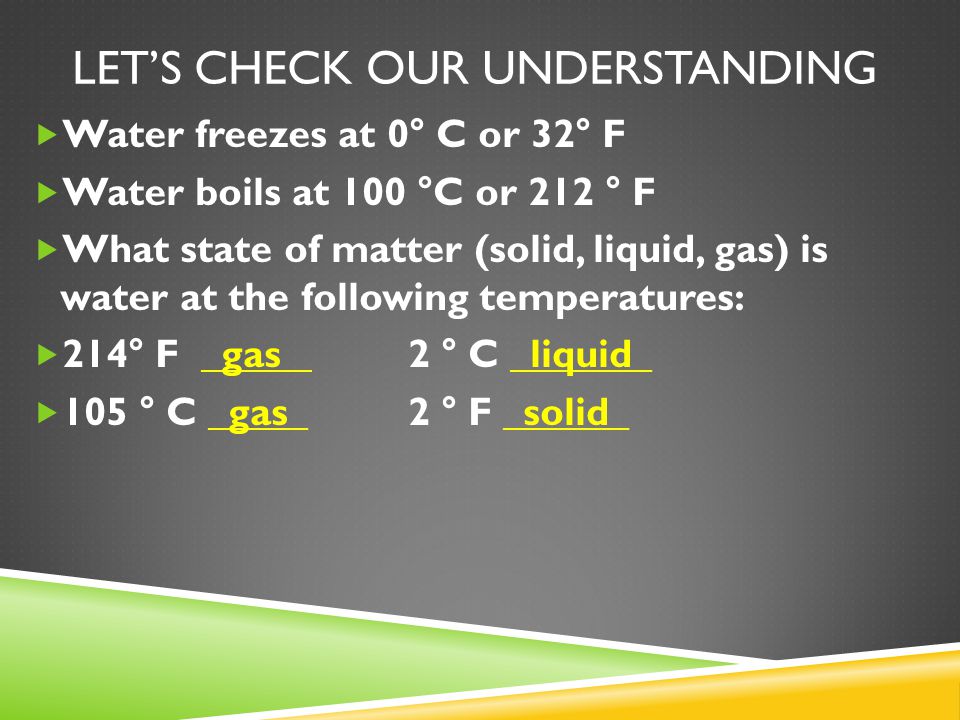 LET'S CHECK OUR UNDERSTANDING

Water freezes at 0° C or 32° F

Water boils at 100 °C or 212 ° F

What state of matter (solid, liquid, gas) is water at the following temperatures:

214° F _gas_ 2 ° C _liquid_

105 ° C _gas_ 2 ° F _solid_